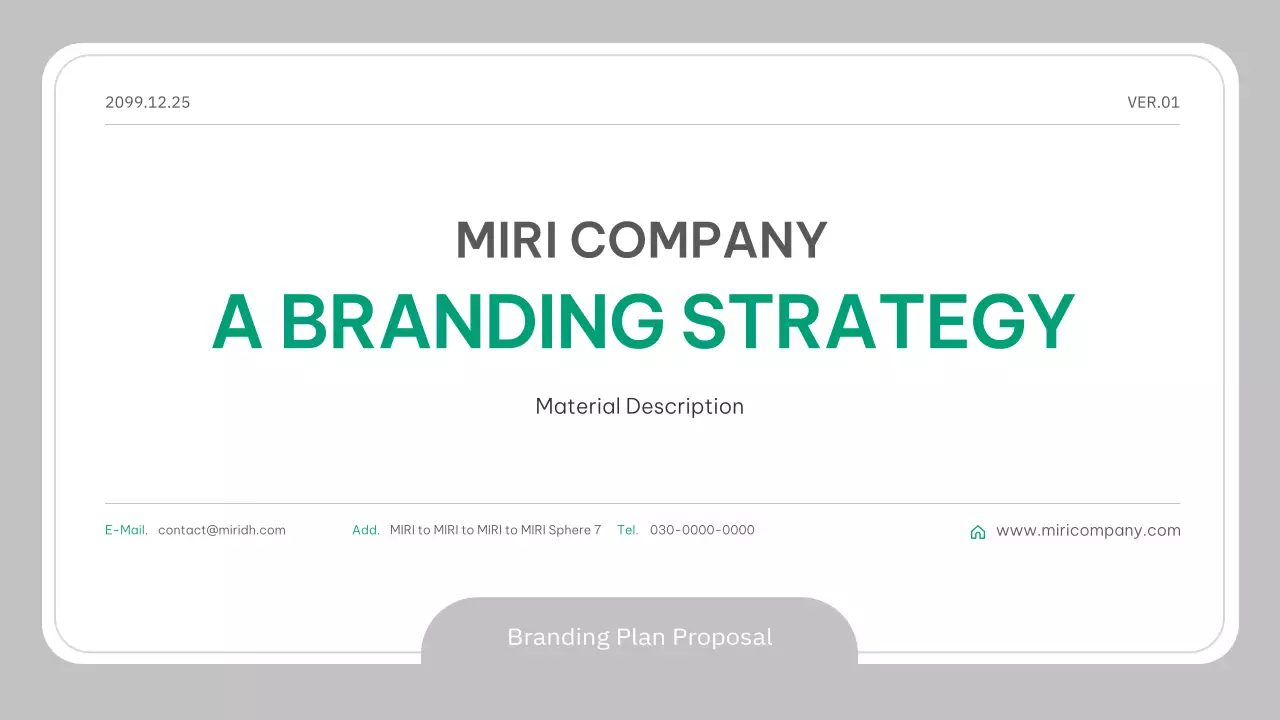 2099.12.25

VER.01

MIRI COMPANY

A BRANDING STRATEGY

Material Description

E-Mail. contact@miridh.com

Add. MIRI to MIRI to MIRI to MIRI Sphere 7

Tel. 030-0000-0000

www.miricompany.com

Branding Plan Proposal